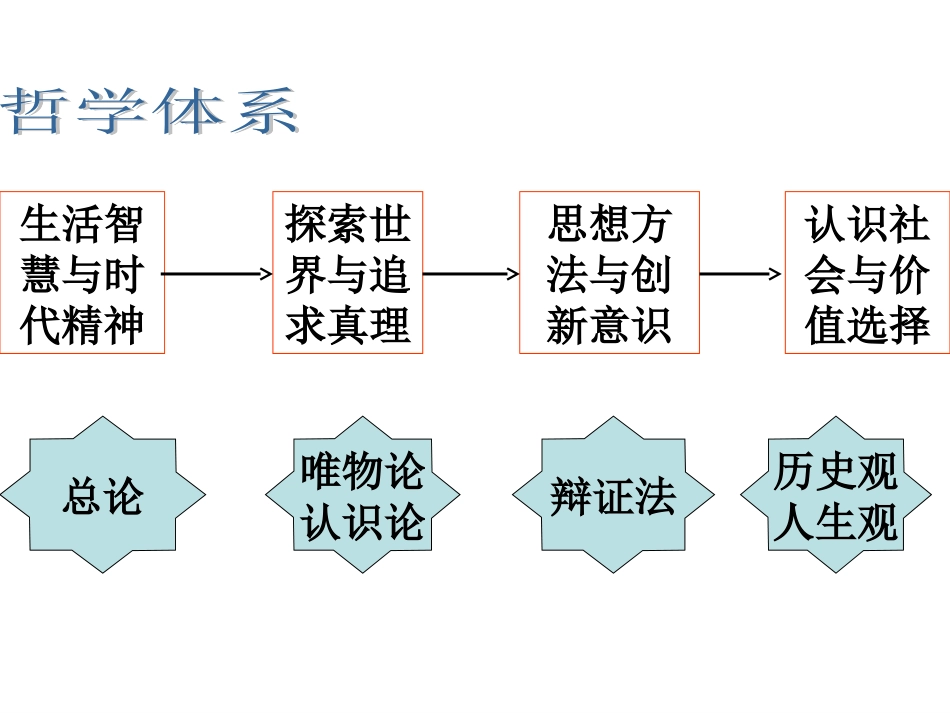 哲学体系

生活智慧与时代精神

探索世界与追求真理

思想方法与创新意识

认识社会与价值选择

总论

唯物论
认识论

辩证法

历史观
人生观